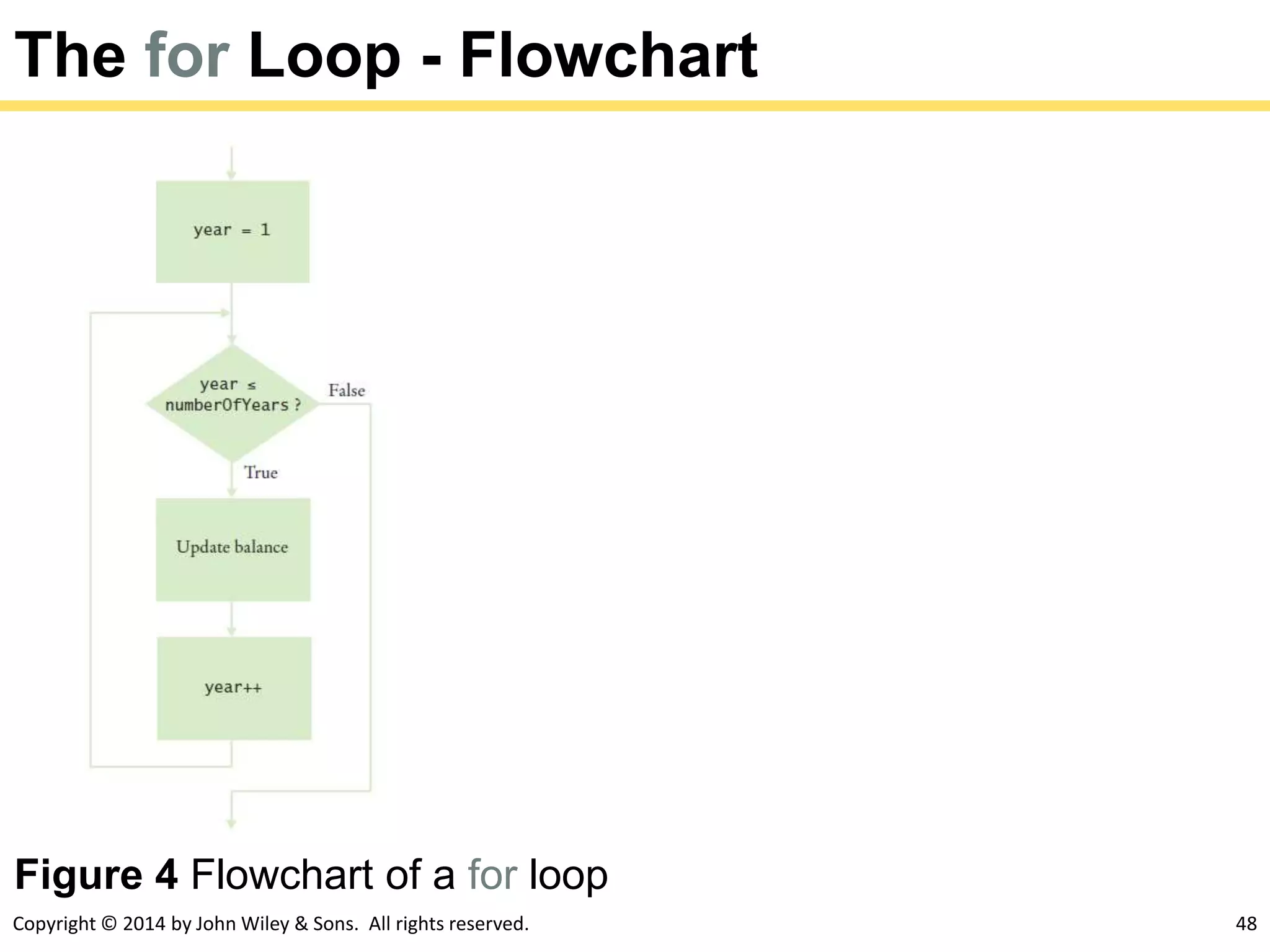 The for Loop - Flowchart

year = 1

year ≤ numberOfYears ?

False

True

Update balance

year++

Figure 4 Flowchart of a for loop

Copyright © 2014 by John Wiley & Sons. All rights reserved.

48